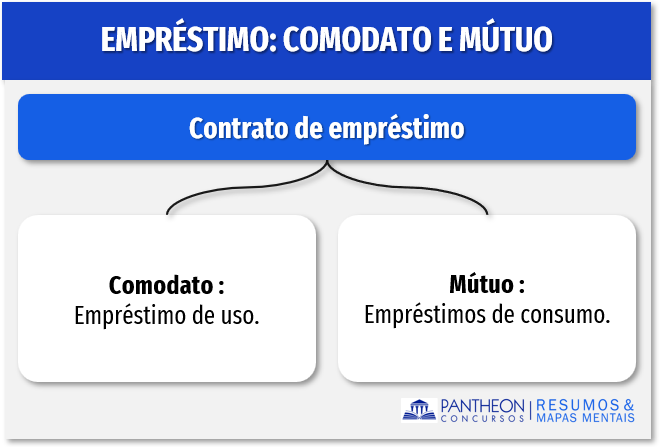 EMPRÉSTIMO: COMODATO E MÚTUO

Contrato de empréstimo

Comodato :
Empréstimo de uso.

Mútuo :
Empréstimos de consumo.

PANTHEON CONCURSOS | RESUMOS & MAPAS MENTAIS